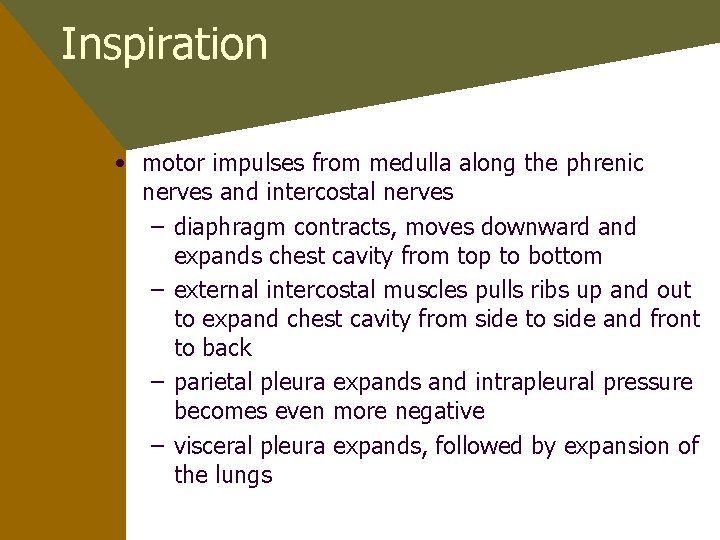 Inspiration

• motor impulses from medulla along the phrenic nerves and intercostal nerves
– diaphragm contracts, moves downward and expands chest cavity from top to bottom
– external intercostal muscles pulls ribs up and out to expand chest cavity from side to side and front to back
– parietal pleura expands and intrapleural pressure becomes even more negative
– visceral pleura expands, followed by expansion of the lungs